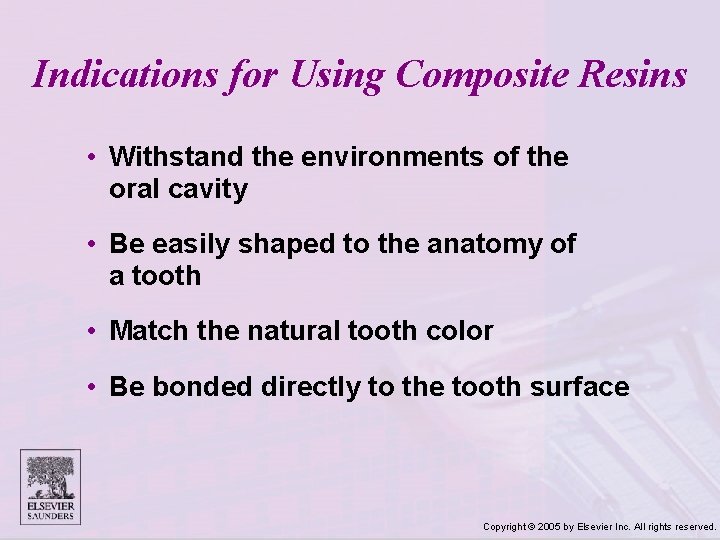 Indications for Using Composite Resins

• Withstand the environments of the oral cavity

• Be easily shaped to the anatomy of a tooth

• Match the natural tooth color

• Be bonded directly to the tooth surface

ELSEVIER
SAUNDERS

Copyright © 2005 by Elsevier Inc. All rights reserved.